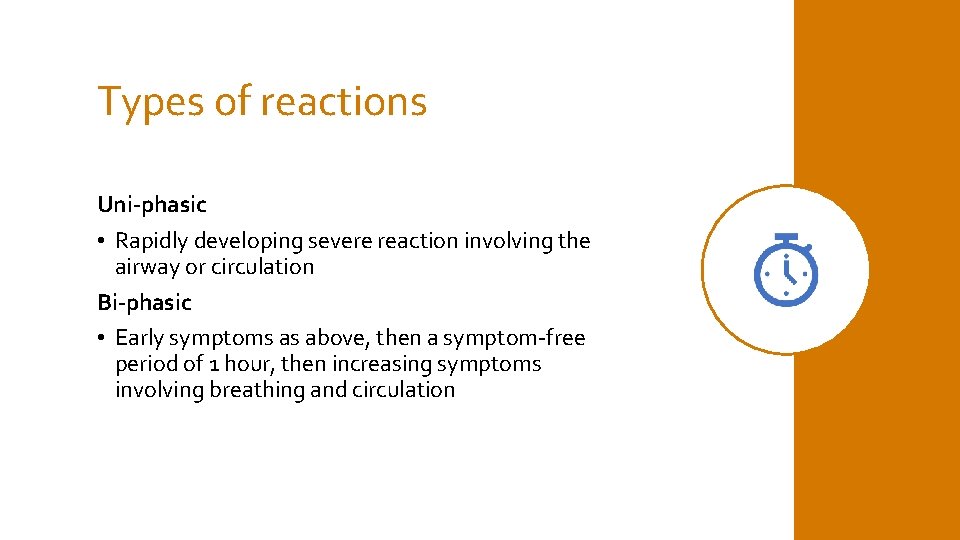 Types of reactions

Uni-phasic

• Rapidly developing severe reaction involving the airway or circulation

Bi-phasic

• Early symptoms as above, then a symptom-free period of 1 hour, then increasing symptoms involving breathing and circulation